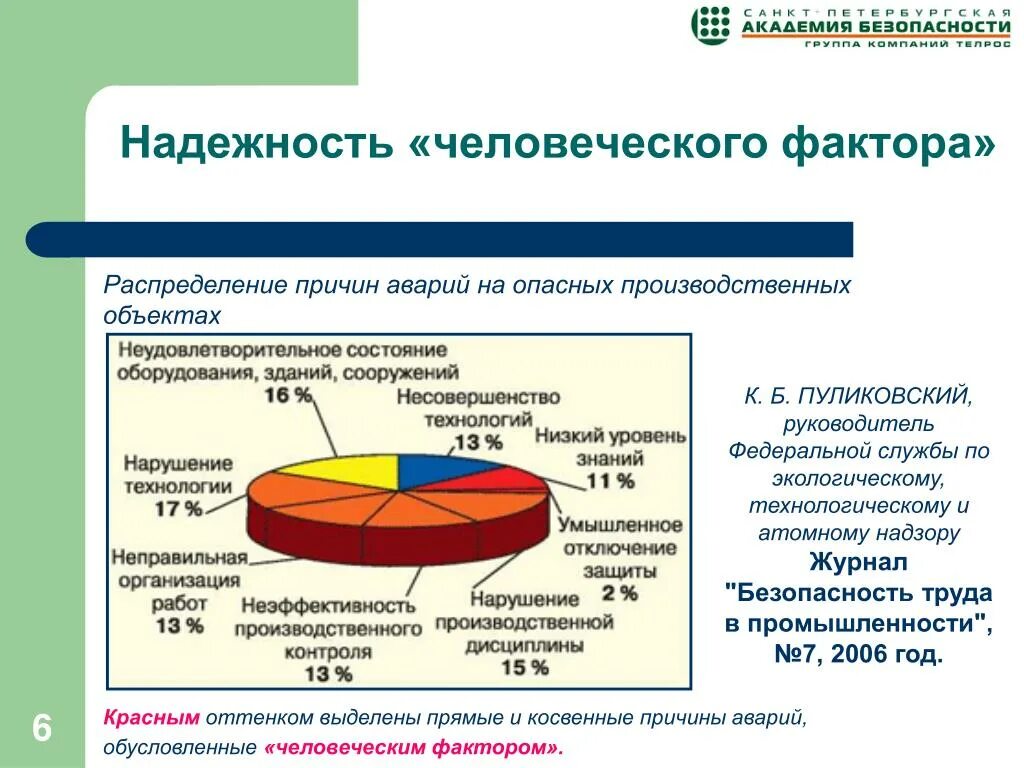 САНКТ-ПЕТЕРБУРГСКАЯ
АКАДЕМИЯ БЕЗОПАСНОСТИ
ГРУППА КОМПАНИЙ ТЕЛРОС

Надежность «человеческого фактора»

Распределение причин аварий на опасных производственных объектах

Неудовлетворительное состояние оборудования, зданий, сооружений 16 %

Несовершенство технологий 13 %

Низкий уровень знаний 11 %

Умышленное отключение защиты 2 %

Нарушение производственной дисциплины 15 %

Неэффективность производственного контроля 13 %

Неправильная организация работ 13 %

Нарушение технологии 17 %

К. Б. ПУЛИКОВСКИЙ, руководитель Федеральной службы по экологическому, технологическому и атомному надзору
Журнал "Безопасность труда в промышленности", №7, 2006 год.

6

Красным оттенком выделены прямые и косвенные причины аварий, обусловленные «человеческим фактором».